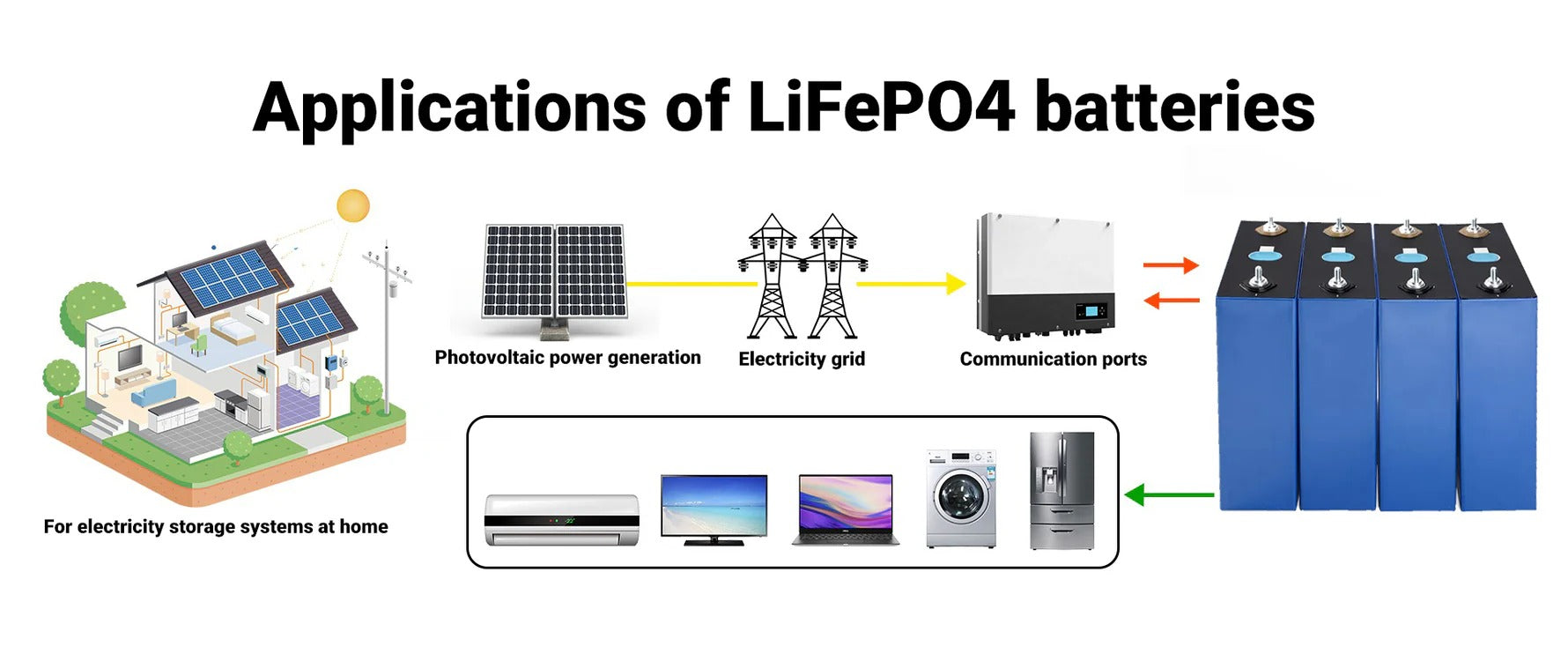 Applications of LiFePO4 batteries

Photovoltaic power generation

Electricity grid

Communication ports

For electricity storage systems at home